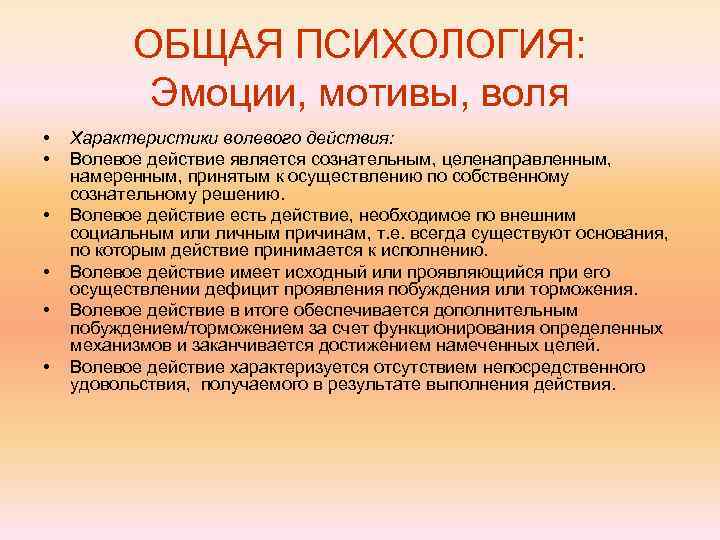 ОБЩАЯ ПСИХОЛОГИЯ:
Эмоции, мотивы, воля

• Характеристики волевого действия:
• Волевое действие является сознательным, целенаправленным, намеренным, принятым к осуществлению по собственному сознательному решению.
• Волевое действие есть действие, необходимое по внешним социальным или личным причинам, т.е. всегда существуют основания, по которым действие принимается к исполнению.
• Волевое действие имеет исходный или проявляющийся при его осуществлении дефицит проявления побуждения или торможения.
• Волевое действие в итоге обеспечивается дополнительным побуждением/торможением за счет функционирования определенных механизмов и заканчивается достижением намеченных целей.
• Волевое действие характеризуется отсутствием непосредственного удовольствия, получаемого в результате выполнения действия.